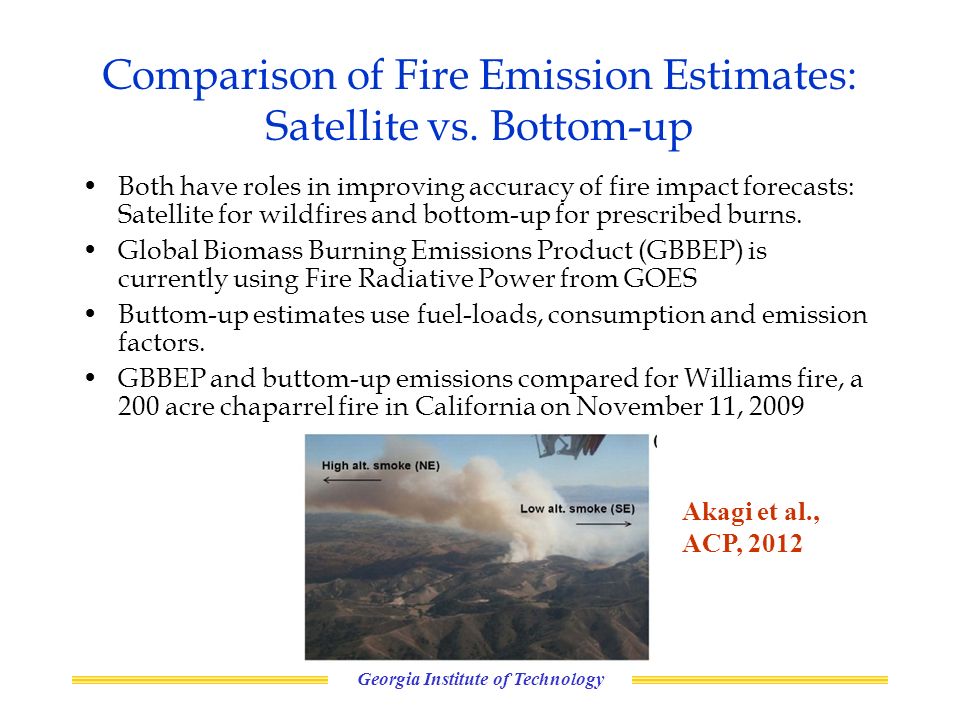 Comparison of Fire Emission Estimates: Satellite vs. Bottom-up

• Both have roles in improving accuracy of fire impact forecasts: Satellite for wildfires and bottom-up for prescribed burns.
• Global Biomass Burning Emissions Product (GBBEP) is currently using Fire Radiative Power from GOES
• Buttom-up estimates use fuel-loads, consumption and emission factors.
• GBBEP and buttom-up emissions compared for Williams fire, a 200 acre chaparrel fire in California on November 11, 2009

High alt. smoke (NE)

Low alt. smoke (SE)

Akagi et al., ACP, 2012

Georgia Institute of Technology